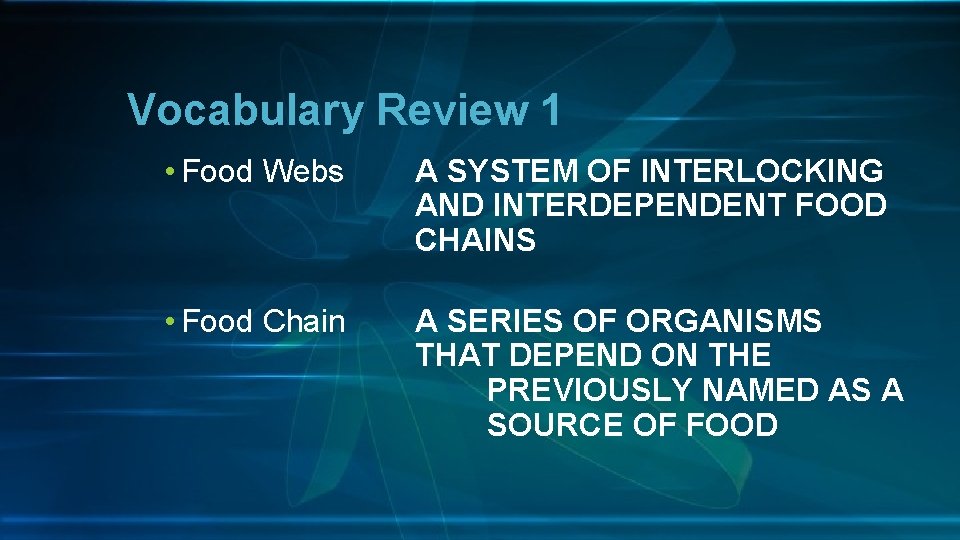 Vocabulary Review 1

• Food Webs A SYSTEM OF INTERLOCKING AND INTERDEPENDENT FOOD CHAINS

• Food Chain A SERIES OF ORGANISMS THAT DEPEND ON THE PREVIOUSLY NAMED AS A SOURCE OF FOOD